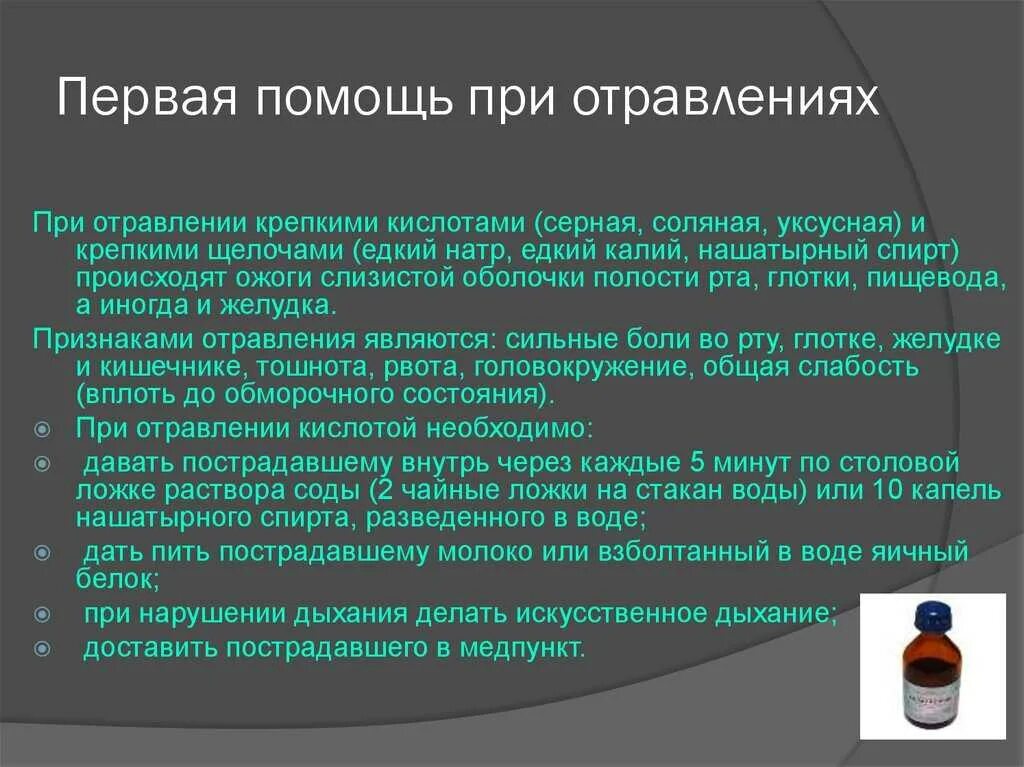 Первая помощь при отравлениях

При отравлении крепкими кислотами (серная, соляная, уксусная) и крепкими щелочами (едкий натр, едкий калий, нашатырный спирт) происходят ожоги слизистой оболочки полости рта, глотки, пищевода, а иногда и желудка.

Признаками отравления являются: сильные боли во рту, глотке, желудке и кишечнике, тошнота, рвота, головокружение, общая слабость (вплоть до обморочного состояния).

При отравлении кислотой необходимо:

давать пострадавшему внутрь через каждые 5 минут по столовой ложке раствора соды (2 чайные ложки на стакан воды) или 10 капель нашатырного спирта, разведенного в воде;

дать пить пострадавшему молоко или взболтанный в воде яичный белок;

при нарушении дыхания делать искусственное дыхание;

доставить пострадавшего в медпункт.